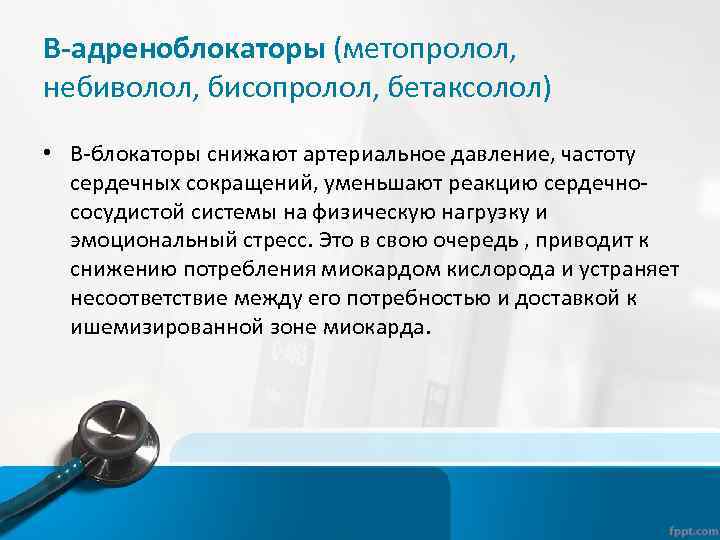 В-адреноблокаторы (метопролол, небиволол, бисопролол, бетаксолол)

• В-блокаторы снижают артериальное давление, частоту сердечных сокращений, уменьшают реакцию сердечно-сосудистой системы на физическую нагрузку и эмоциональный стресс. Это в свою очередь , приводит к снижению потребления миокардом кислорода и устраняет несоответствие между его потребностью и доставкой к ишемизированной зоне миокарда.

fppt.com